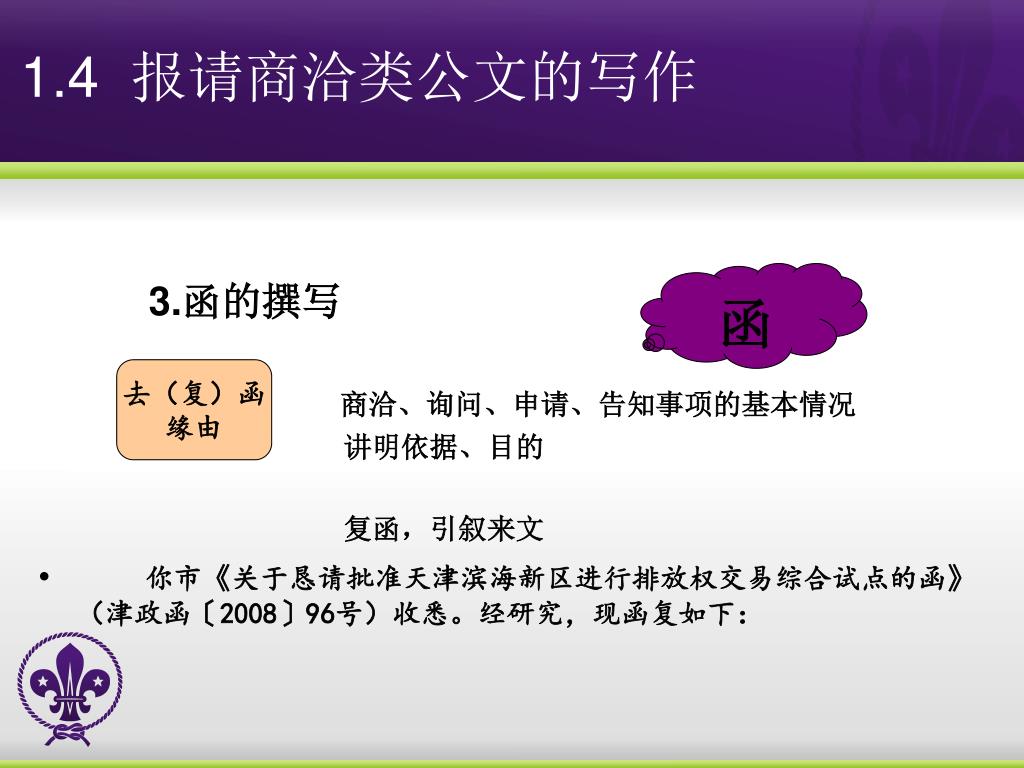 1.4 报请商洽类公文的写作

3.函的撰写

函

去（复）函缘由

商洽、询问、申请、告知事项的基本情况

讲明依据、目的

复函，引叙来文

• 你市《关于恳请批准天津滨海新区进行排放权交易综合试点的函》（津政函〔2008〕96号）收悉。经研究，现函复如下：